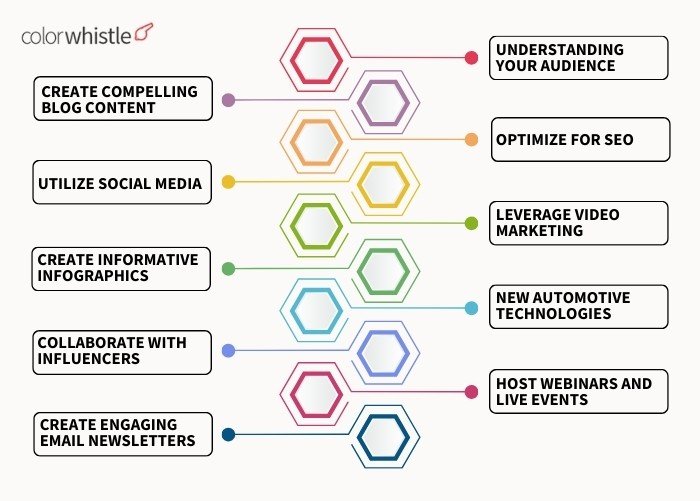 colorwhistle

UNDERSTANDING YOUR AUDIENCE

CREATE COMPELLING BLOG CONTENT

OPTIMIZE FOR SEO

UTILIZE SOCIAL MEDIA

LEVERAGE VIDEO MARKETING

CREATE INFORMATIVE INFOGRAPHICS

NEW AUTOMOTIVE TECHNOLOGIES

COLLABORATE WITH INFLUENCERS

HOST WEBINARS AND LIVE EVENTS

CREATE ENGAGING EMAIL NEWSLETTERS